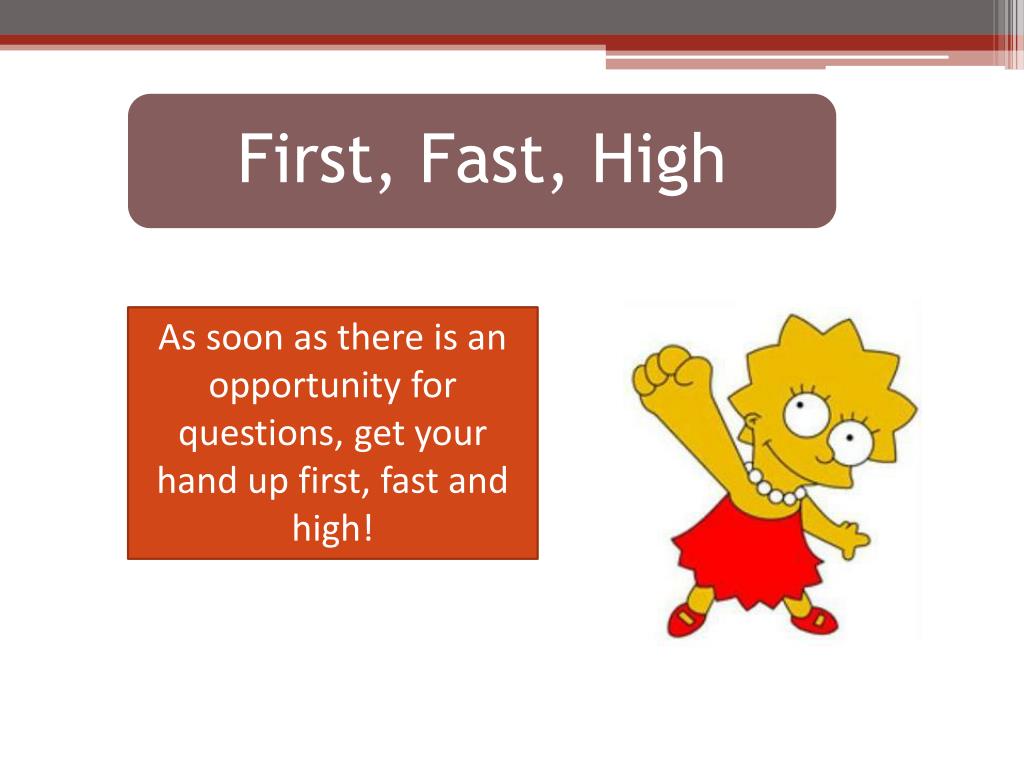 First, Fast, High

As soon as there is an opportunity for questions, get your hand up first, fast and high!